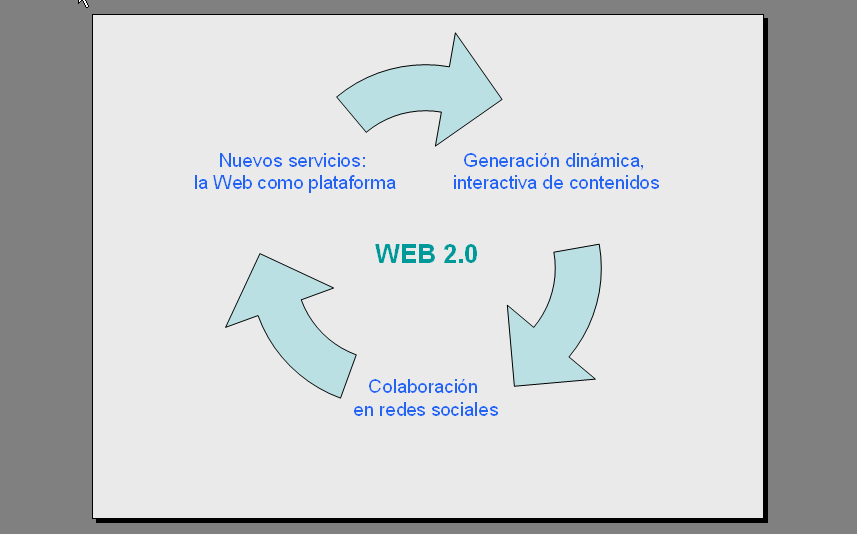 Nuevos servicios:
la Web como plataforma

Generación dinámica,
interactiva de contenidos

WEB 2.0

Colaboración
en redes sociales